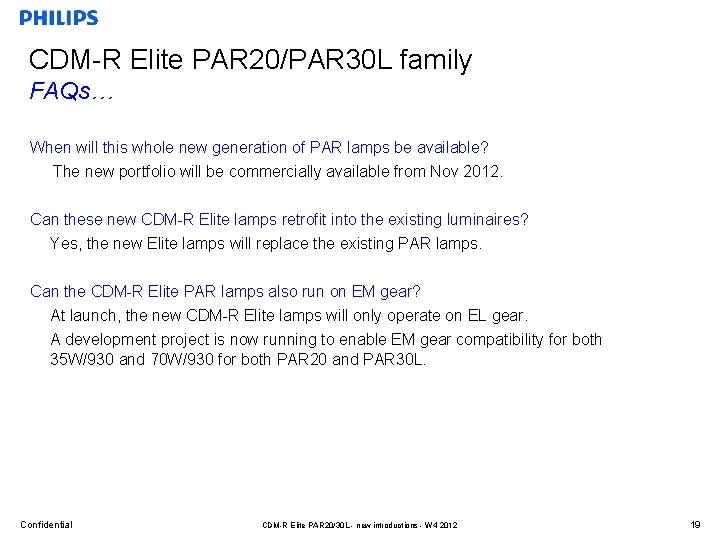 PHILIPS

CDM-R Elite PAR20/PAR30L family
FAQs…

When will this whole new generation of PAR lamps be available?
The new portfolio will be commercially available from Nov 2012.

Can these new CDM-R Elite lamps retrofit into the existing luminaires?
Yes, the new Elite lamps will replace the existing PAR lamps.

Can the CDM-R Elite PAR lamps also run on EM gear?
At launch, the new CDM-R Elite lamps will only operate on EL gear.
A development project is now running to enable EM gear compatibility for both 35W/930 and 70W/930 for both PAR20 and PAR30L.

Confidential
CDM-R Elite PAR20/30L - new introductions - W4 2012
19